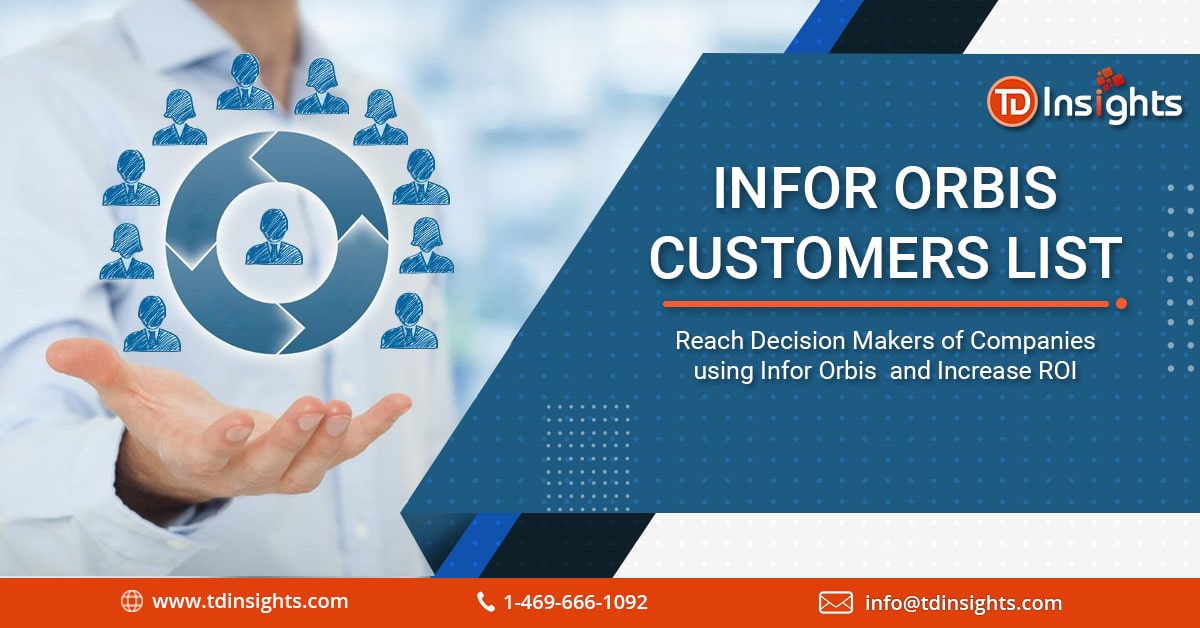 TD Insights

INFOR ORBIS CUSTOMERS LIST

Reach Decision Makers of Companies using Infor Orbis and Increase ROI

www.tdinsights.com
1-469-666-1092
info@tdinsights.com